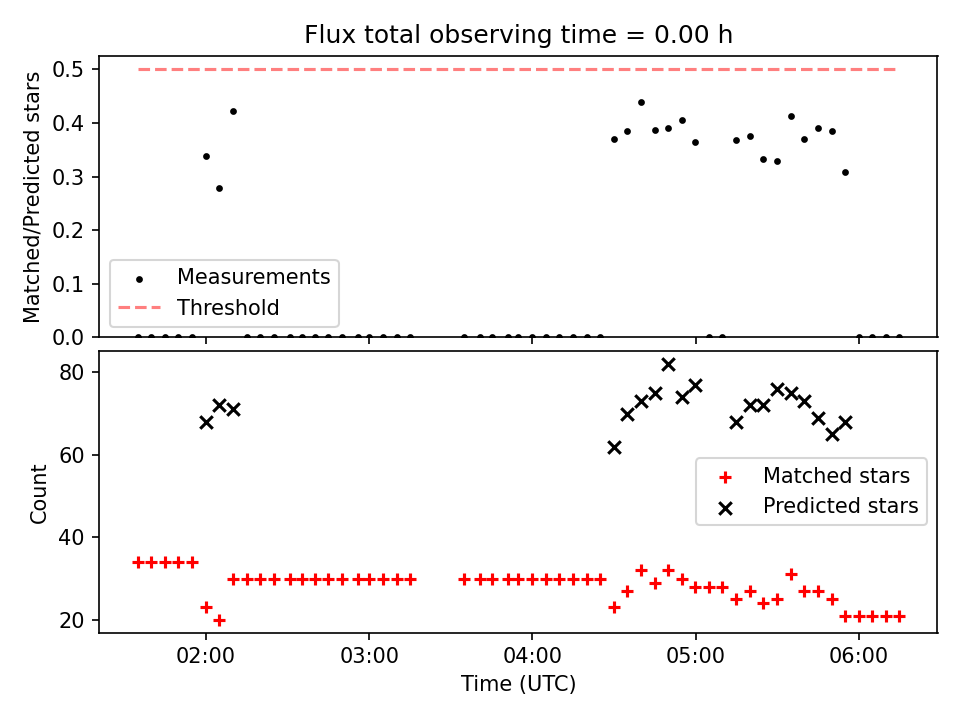 Flux total observing time = 0.00 h

Matched/Predicted stars

0.5
0.4
0.3
0.2
0.1
0.0

Measurements
Threshold

Count

80
60
40
20

Matched stars
Predicted stars

02:00
03:00
04:00
05:00
06:00

Time (UTC)